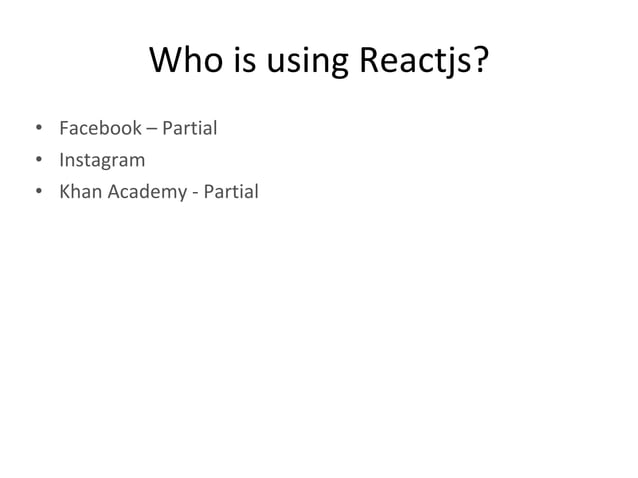 Who is using Reactjs?

• Facebook – Partial
• Instagram
• Khan Academy - Partial